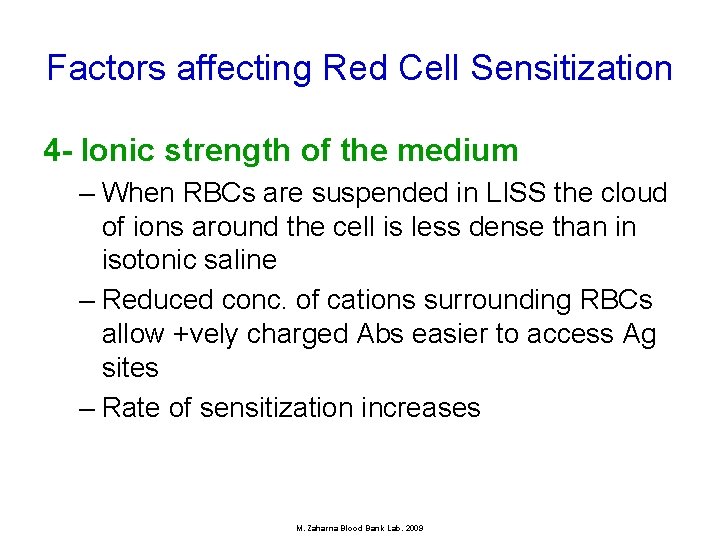 Factors affecting Red Cell Sensitization

4- Ionic strength of the medium

– When RBCs are suspended in LISS the cloud of ions around the cell is less dense than in isotonic saline

– Reduced conc. of cations surrounding RBCs allow +vely charged Abs easier to access Ag sites

– Rate of sensitization increases

M. Zaharna Blood Bank Lab. 2009